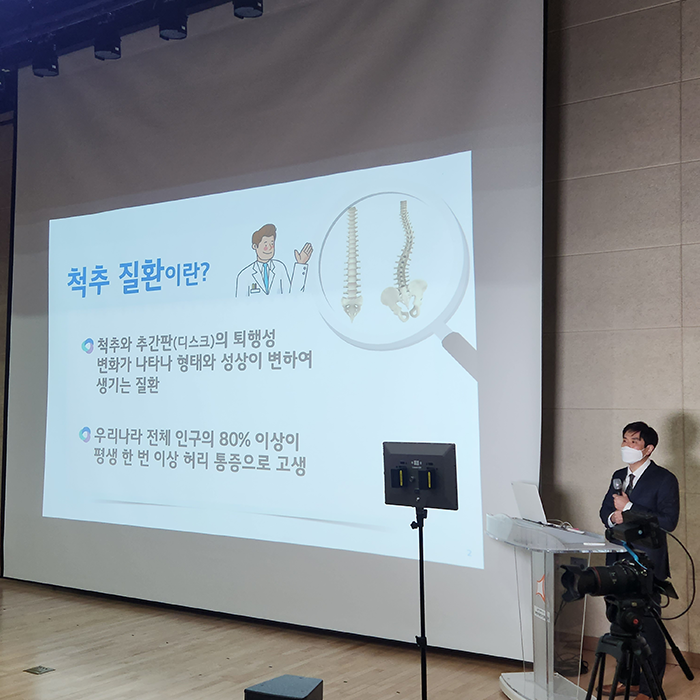 척추 질환이란?

척추와 추간판(디스크)의 퇴행성 변화가 나타나 형태와 성상이 변하여 생기는 질환

우리나라 전체 인구의 80% 이상이 평생 한 번 이상 허리 통증으로 고생

2